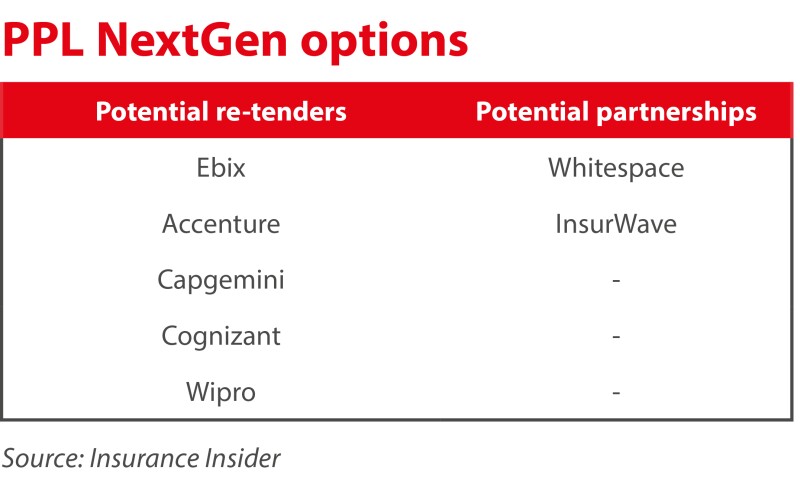 PPL NextGen options

| Potential re-tenders | Potential partnerships |
|---|---|
| Ebix | Whitespace |
| Accenture | InsurWave |
| Capgemini | - |
| Cognizant | - |
| Wipro | - |

Source: Insurance Insider